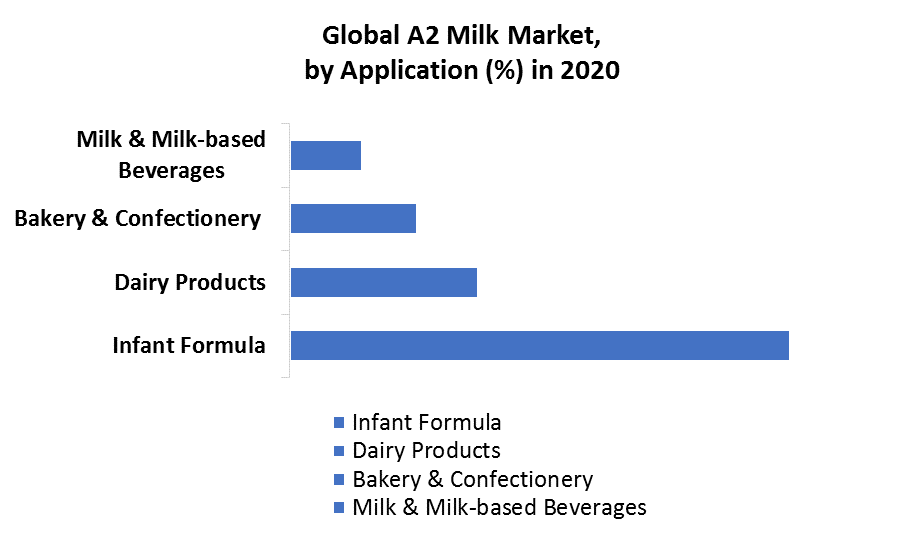 Global A2 Milk Market, by Application (%) in 2020

Milk & Milk-based Beverages
Bakery & Confectionery
Dairy Products
Infant Formula

Infant Formula
Dairy Products
Bakery & Confectionery
Milk & Milk-based Beverages